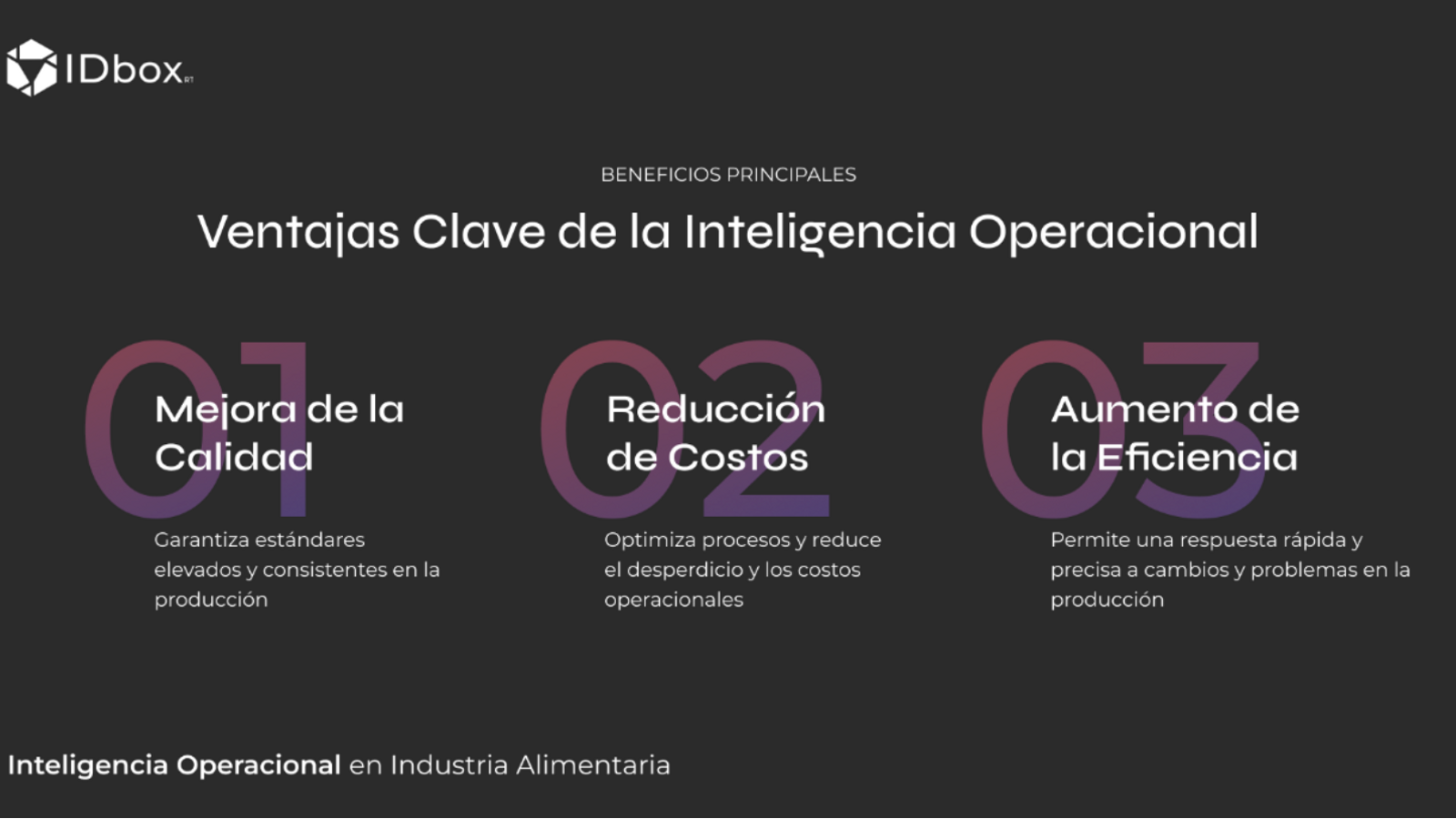 IDbox RT

BENEFICIOS PRINCIPALES

Ventajas Clave de la Inteligencia Operacional

01

Mejora de la Calidad

Garantiza estándares elevados y consistentes en la producción

02

Reducción de Costos

Optimiza procesos y reduce el desperdicio y los costos operacionales

03

Aumento de la Eficiencia

Permite una respuesta rápida y precisa a cambios y problemas en la producción

Inteligencia Operacional en Industria Alimentaria